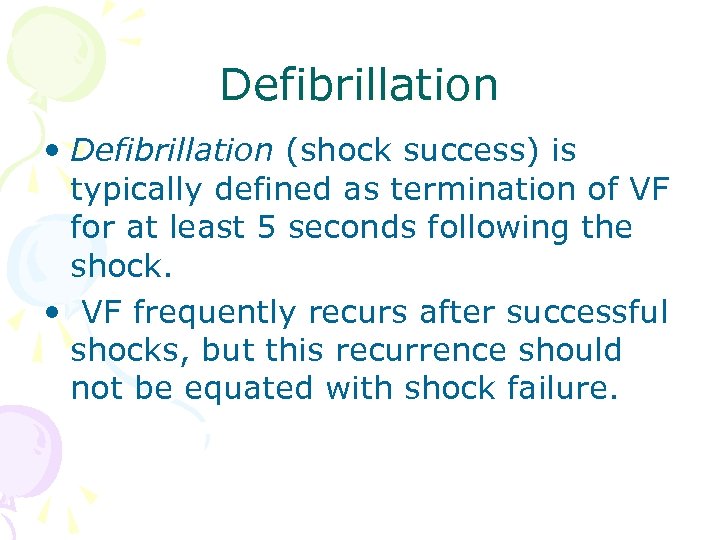 Defibrillation

• Defibrillation (shock success) is typically defined as termination of VF for at least 5 seconds following the shock.

• VF frequently recurs after successful shocks, but this recurrence should not be equated with shock failure.